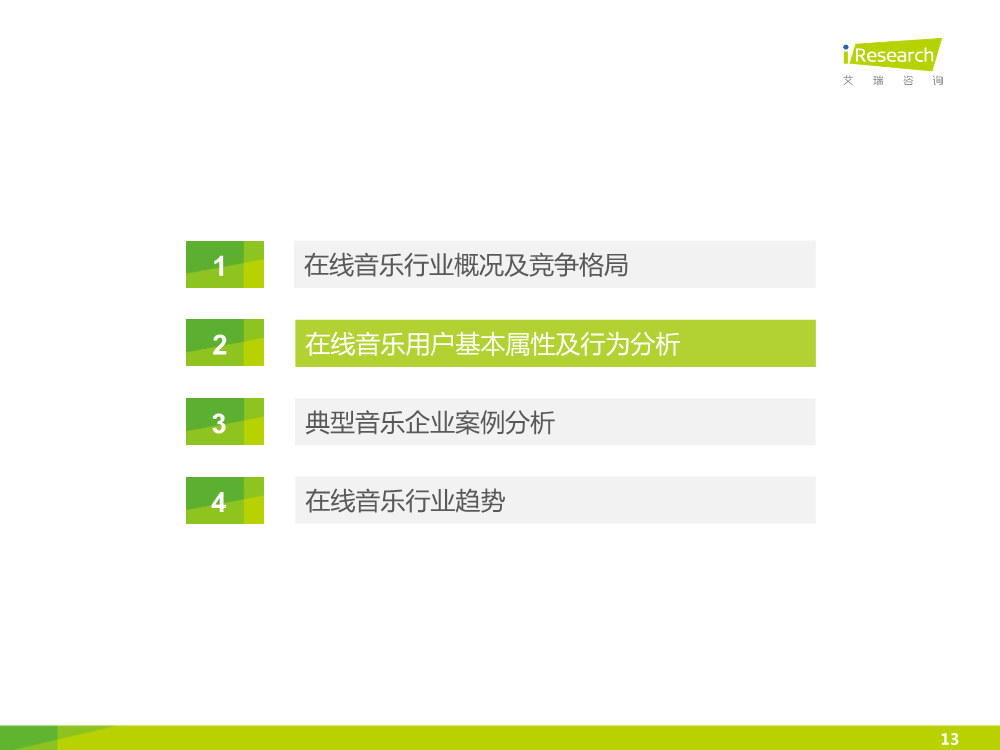 iResearch
艾瑞咨询

1 在线音乐行业概况及竞争格局

2 在线音乐用户基本属性及行为分析

3 典型音乐企业案例分析

4 在线音乐行业趋势

13